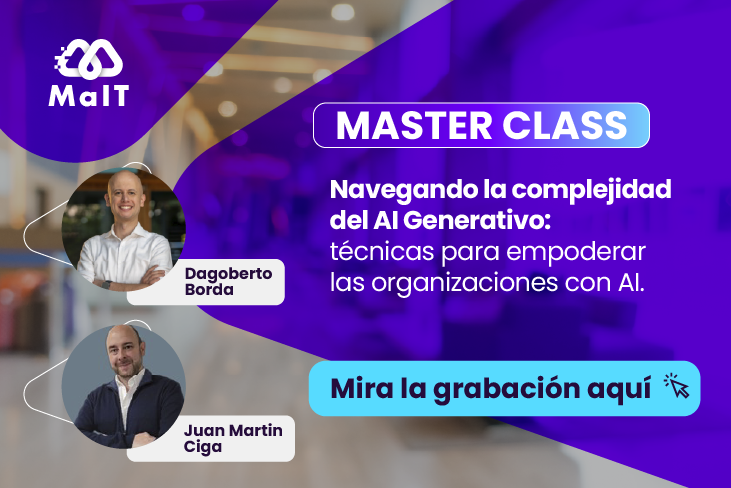 MaIT

MASTER CLASS

Navegando la complejidad del AI Generativo: técnicas para empoderar las organizaciones con AI.

Dagoberto Borda

Juan Martin Ciga

Mira la grabación aquí